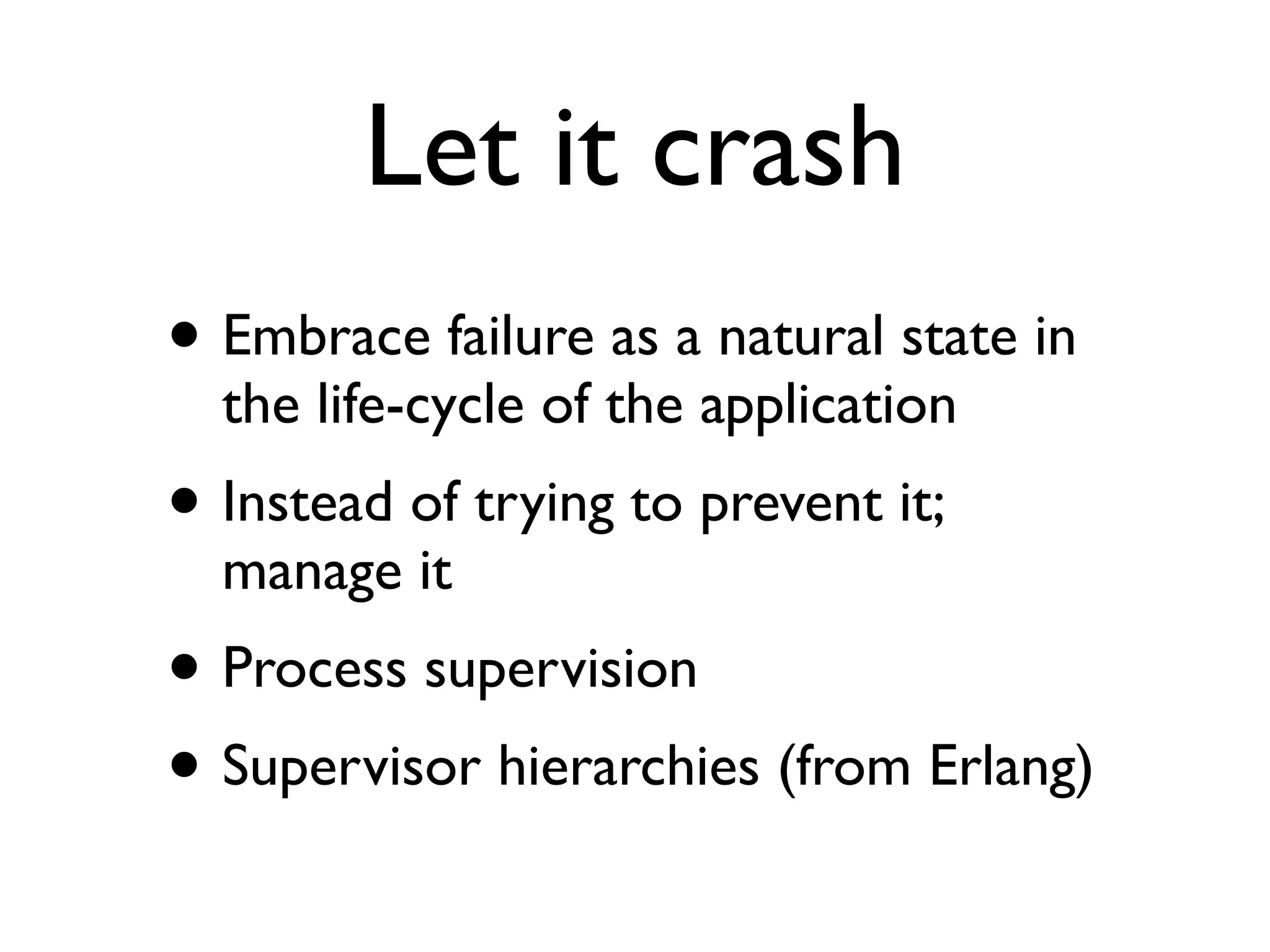 Let it crash

• Embrace failure as a natural state in the life-cycle of the application

• Instead of trying to prevent it; manage it

• Process supervision

• Supervisor hierarchies (from Erlang)